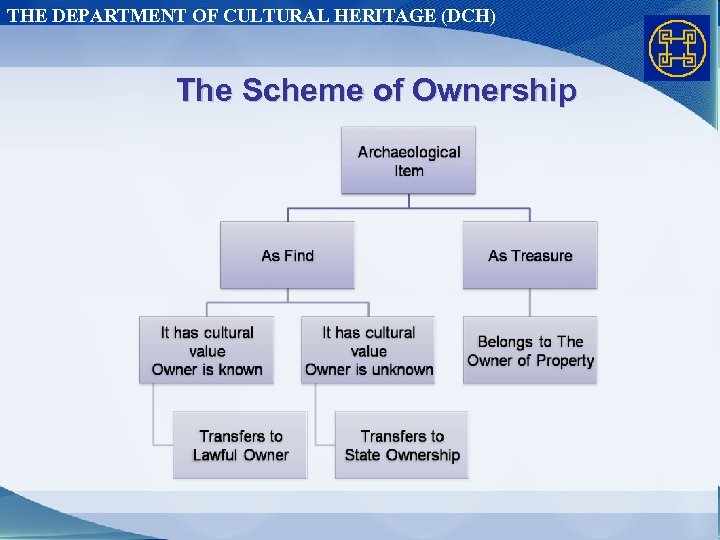 THE DEPARTMENT OF CULTURAL HERITAGE (DCH)

The Scheme of Ownership

Archaeological Item

As Find

As Treasure

It has cultural value Owner is known

It has cultural value Owner is unknown

Belongs to The Owner of Property

Transfers to Lawful Owner

Transfers to State Ownership